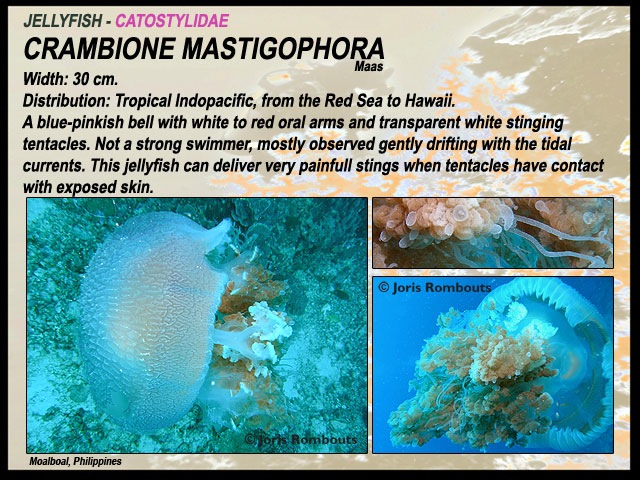 JELLYFISH - CATOSTYLIDAE

CRAMBIONE MASTIGOPHORA
Maas

Width: 30 cm.

Distribution: Tropical Indopacific, from the Red Sea to Hawaii.

A blue-pinkish bell with white to red oral arms and transparent white stinging tentacles. Not a strong swimmer, mostly observed gently drifting with the tidal currents. This jellyfish can deliver very painfull stings when tentacles have contact with exposed skin.

© Joris Rombouts

© Joris Rombouts

Moalboal, Philippines